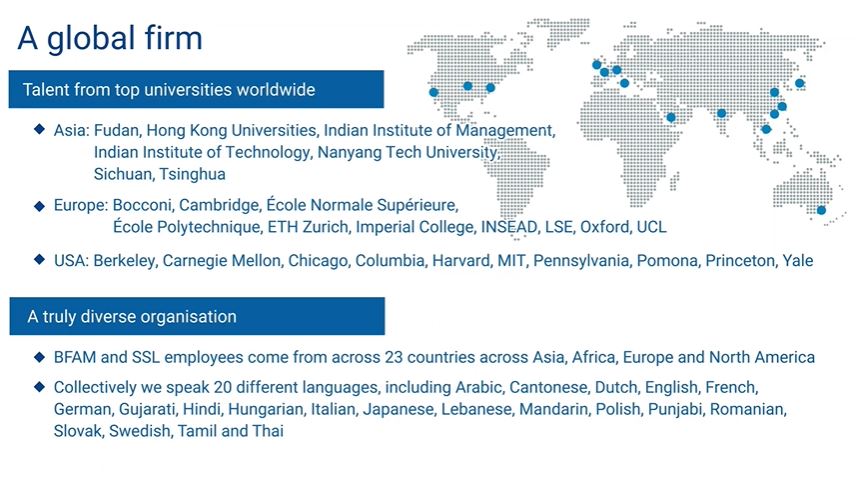 A global firm

Talent from top universities worldwide

◆ Asia: Fudan, Hong Kong Universities, Indian Institute of Management, Indian Institute of Technology, Nanyang Tech University, Sichuan, Tsinghua

◆ Europe: Bocconi, Cambridge, École Normale Supérieure, École Polytechnique, ETH Zurich, Imperial College, INSEAD, LSE, Oxford, UCL

◆ USA: Berkeley, Carnegie Mellon, Chicago, Columbia, Harvard, MIT, Pennsylvania, Pomona, Princeton, Yale

A truly diverse organisation

◆ BFAM and SSL employees come from across 23 countries across Asia, Africa, Europe and North America

◆ Collectively we speak 20 different languages, including Arabic, Cantonese, Dutch, English, French, German, Gujarati, Hindi, Hungarian, Italian, Japanese, Lebanese, Mandarin, Polish, Punjabi, Romanian, Slovak, Swedish, Tamil and Thai